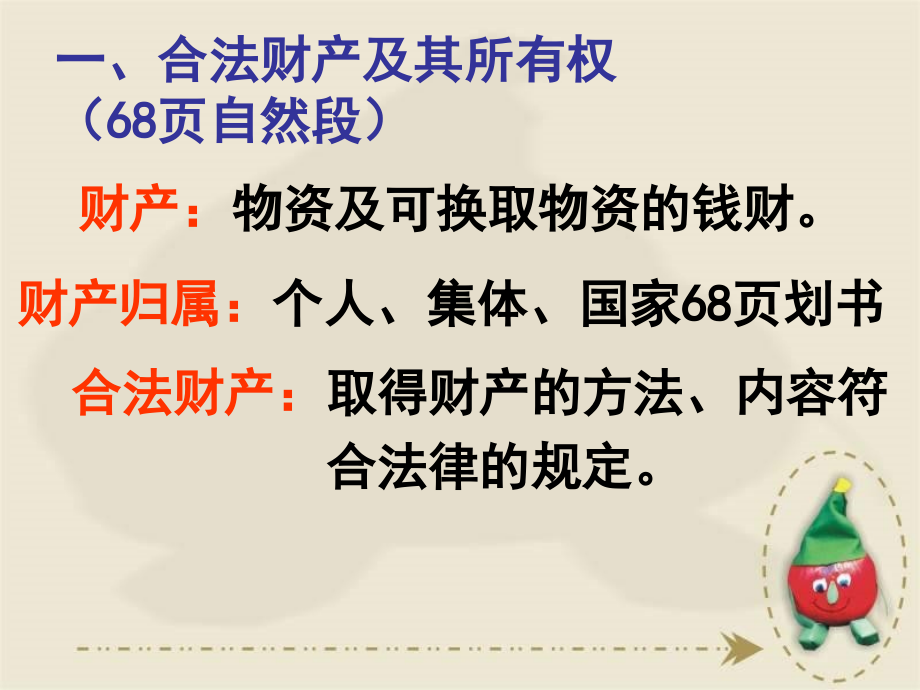 一、合法财产及其所有权
（68页自然段）

财产：物资及可换取物资的钱财。

财产归属：个人、集体、国家68页划书

合法财产：取得财产的方法、内容符合法律的规定。